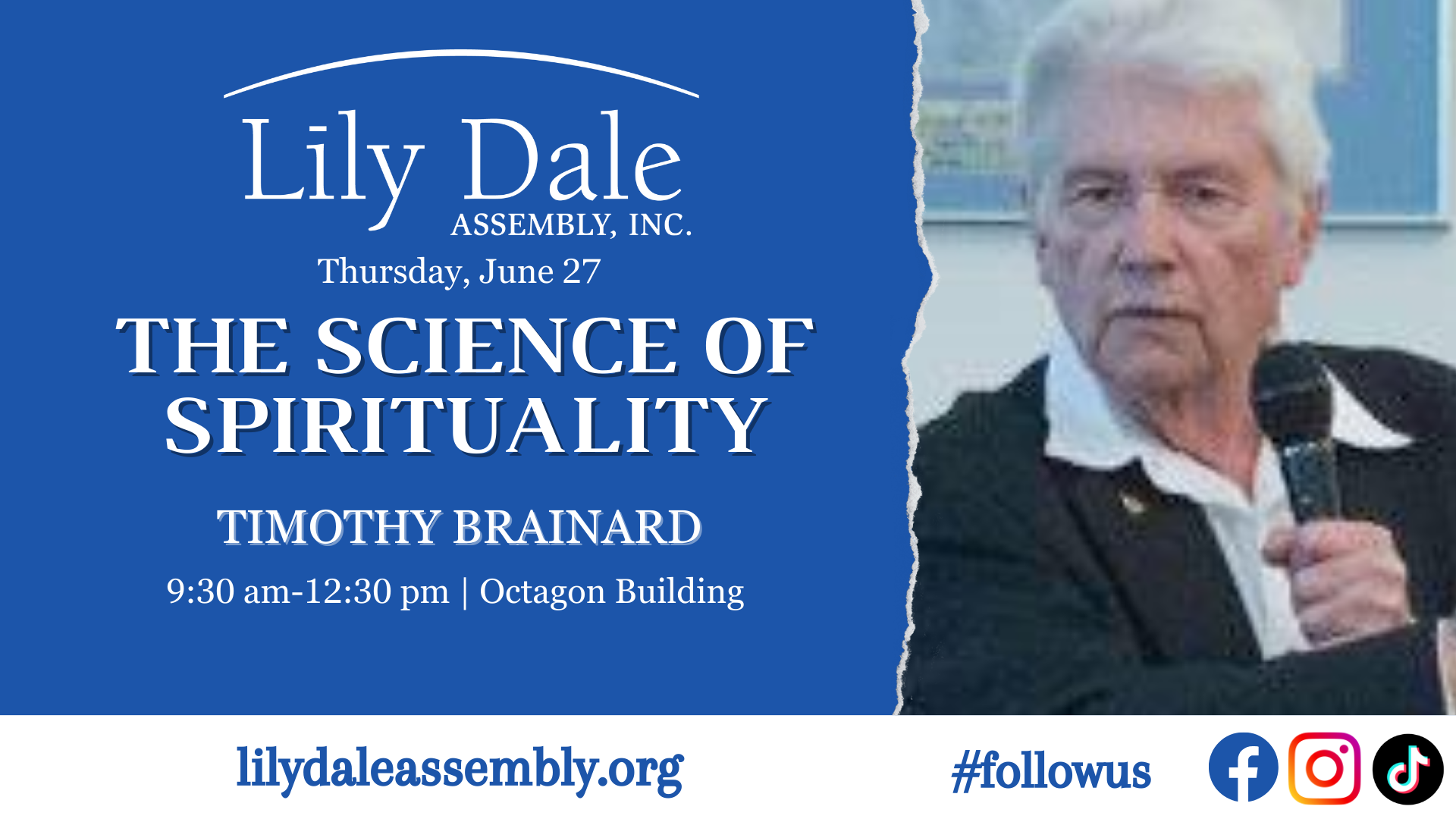 Lily Dale
ASSEMBLY, INC.

Thursday, June 27

THE SCIENCE OF SPIRITUALITY

TIMOTHY BRAINARD

9:30 am-12:30 pm | Octagon Building

lilydaleassembly.org

#followus